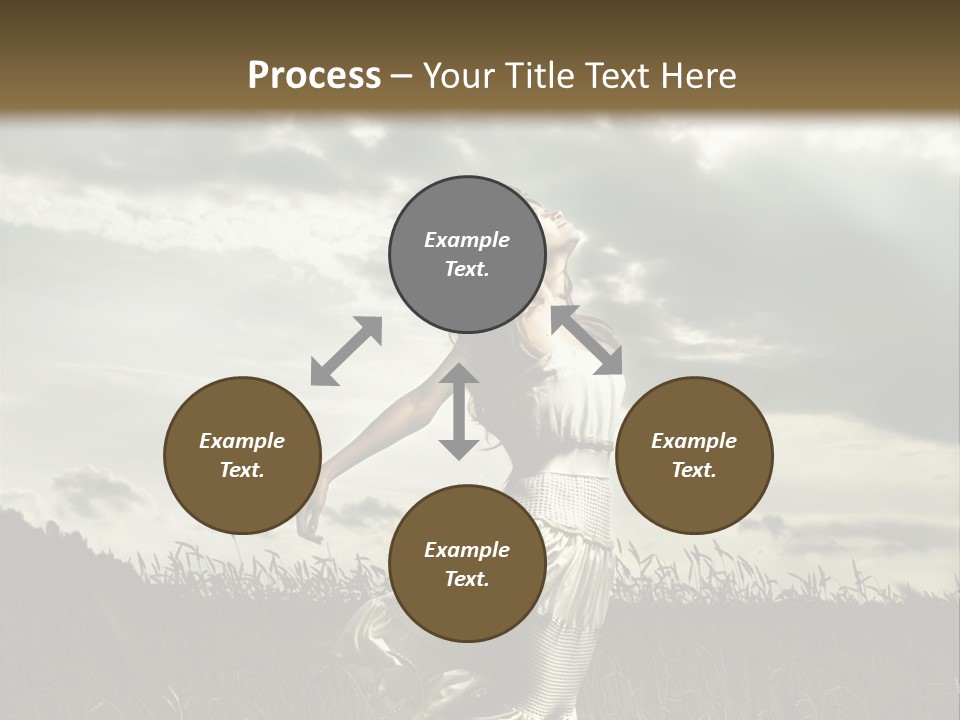 Process – Your Title Text Here

Example Text.

Example Text.

Example Text.

Example Text.